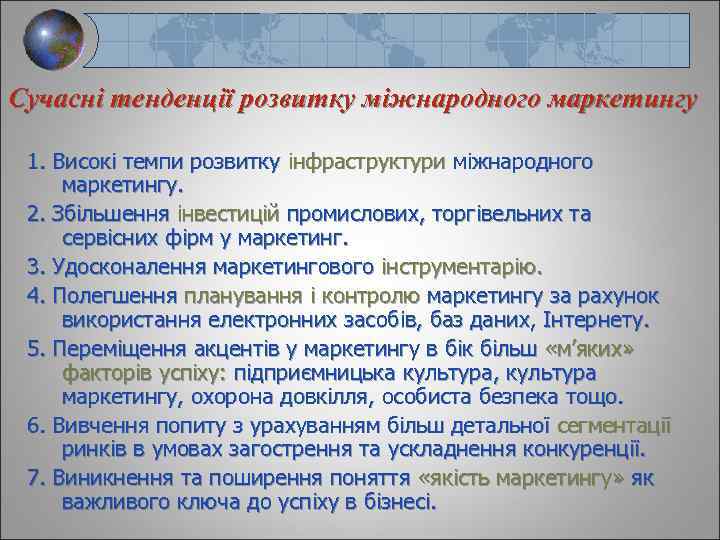 Сучасні тенденції розвитку міжнародного маркетингу

1. Високі темпи розвитку інфраструктури міжнародного маркетингу.

2. Збільшення інвестицій промислових, торгівельних та сервісних фірм у маркетинг.

3. Удосконалення маркетингового інструментарію.

4. Полегшення планування і контролю маркетингу за рахунок використання електронних засобів, баз даних, Інтернету.

5. Переміщення акцентів у маркетингу в бік більш «м'яких» факторів успіху: підприємницька культура, культура маркетингу, охорона довкілля, особиста безпека тощо.

6. Вивчення попиту з урахуванням більш детальної сегментації ринків в умовах загострення та ускладнення конкуренції.

7. Виникнення та поширення поняття «якість маркетингу» як важливого ключа до успіху в бізнесі.